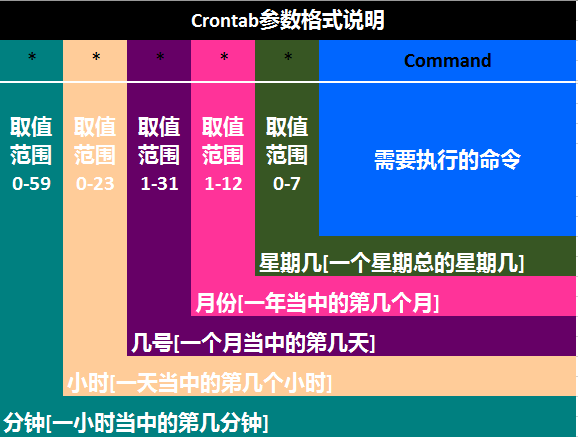 Crontab参数格式说明

| * | * | * | * | * | Command |
|---|---|---|---|---|---|
| 取值范围 0-59 | 取值范围 0-23 | 取值范围 1-31 | 取值范围 1-12 | 取值范围 0-7 | 需要执行的命令 |

星期几[一个星期总的星期几]

月份[一年当中的第几个月]

几号[一个月当中的第几天]

小时[一天当中的第几个小时]

分钟[一小时当中的第几分钟]